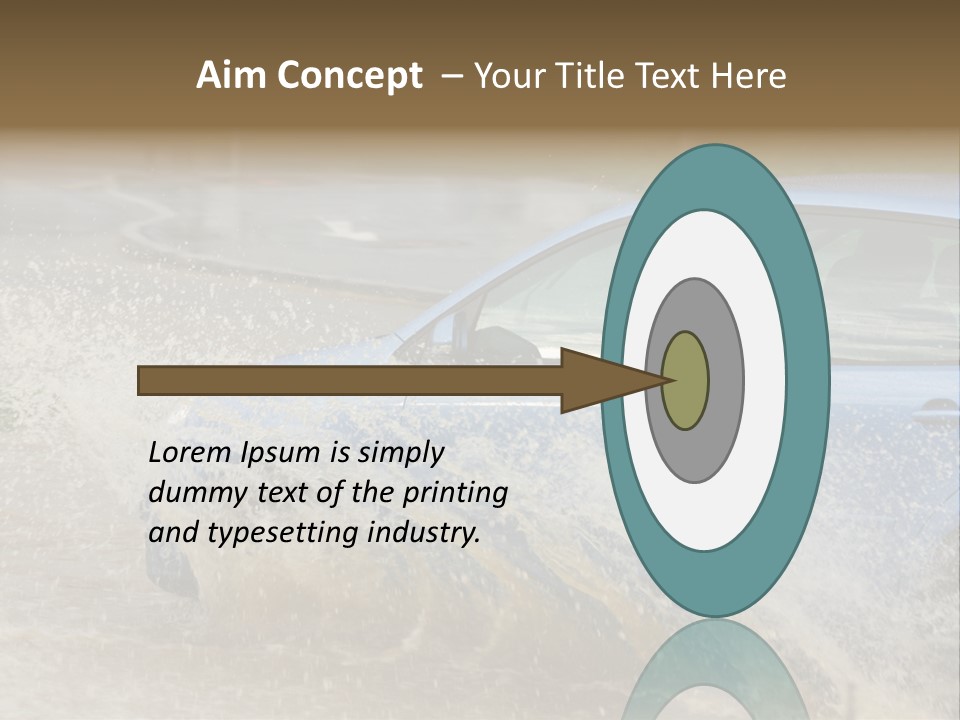 Aim Concept – Your Title Text Here

Lorem Ipsum is simply dummy text of the printing and typesetting industry.